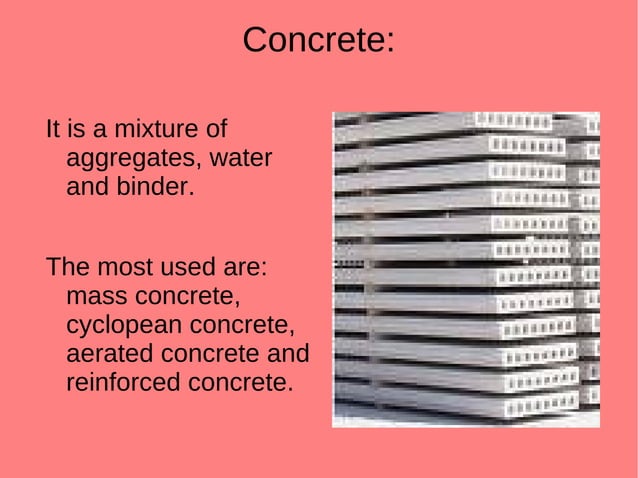 Concrete:

It is a mixture of aggregates, water and binder.

The most used are: mass concrete, cyclopean concrete, aerated concrete and reinforced concrete.